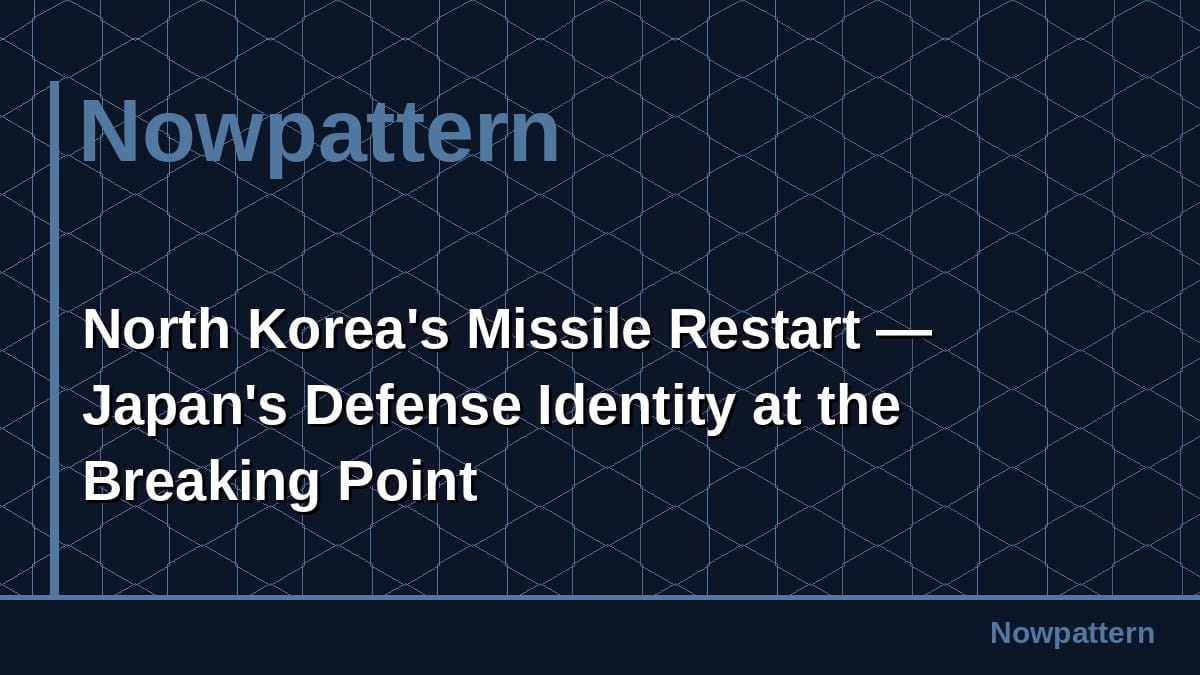 Nowpattern

North Korea's Missile Restart — Japan's Defense Identity at the Breaking Point

Nowpattern